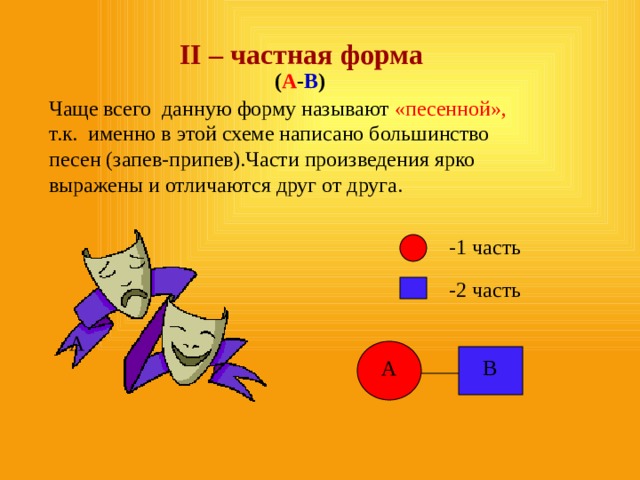 II – частная форма
(А-В)

Чаще всего данную форму называют «песенной», т.к. именно в этой схеме написано большинство песен (запев-припев).Части произведения ярко выражены и отличаются друг от друга.

-1 часть

-2 часть

А

А

В